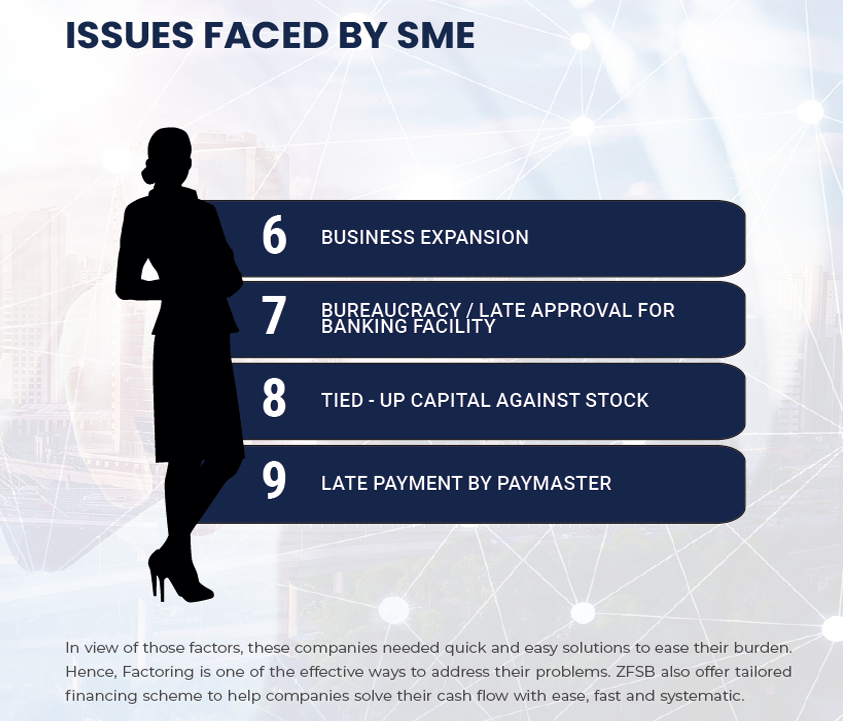 ISSUES FACED BY SME

6 BUSINESS EXPANSION

7 BUREAUCRACY / LATE APPROVAL FOR BANKING FACILITY

8 TIED - UP CAPITAL AGAINST STOCK

9 LATE PAYMENT BY PAYMASTER

In view of those factors, these companies needed quick and easy solutions to ease their burden. Hence, Factoring is one of the effective ways to address their problems. ZFSB also offer tailored financing scheme to help companies solve their cash flow with ease, fast and systematic.